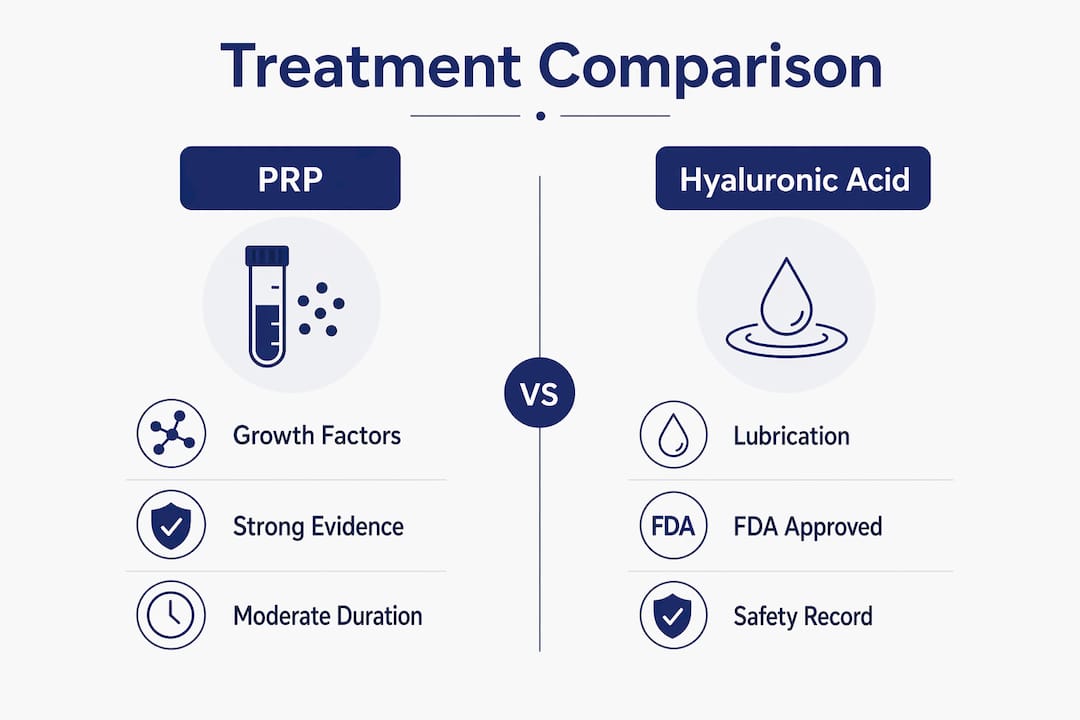 Treatment Comparison

PRP

Growth Factors

Strong Evidence

Moderate Duration

VS

Hyaluronic Acid

Lubrication

FDA

FDA Approved

Safety Record